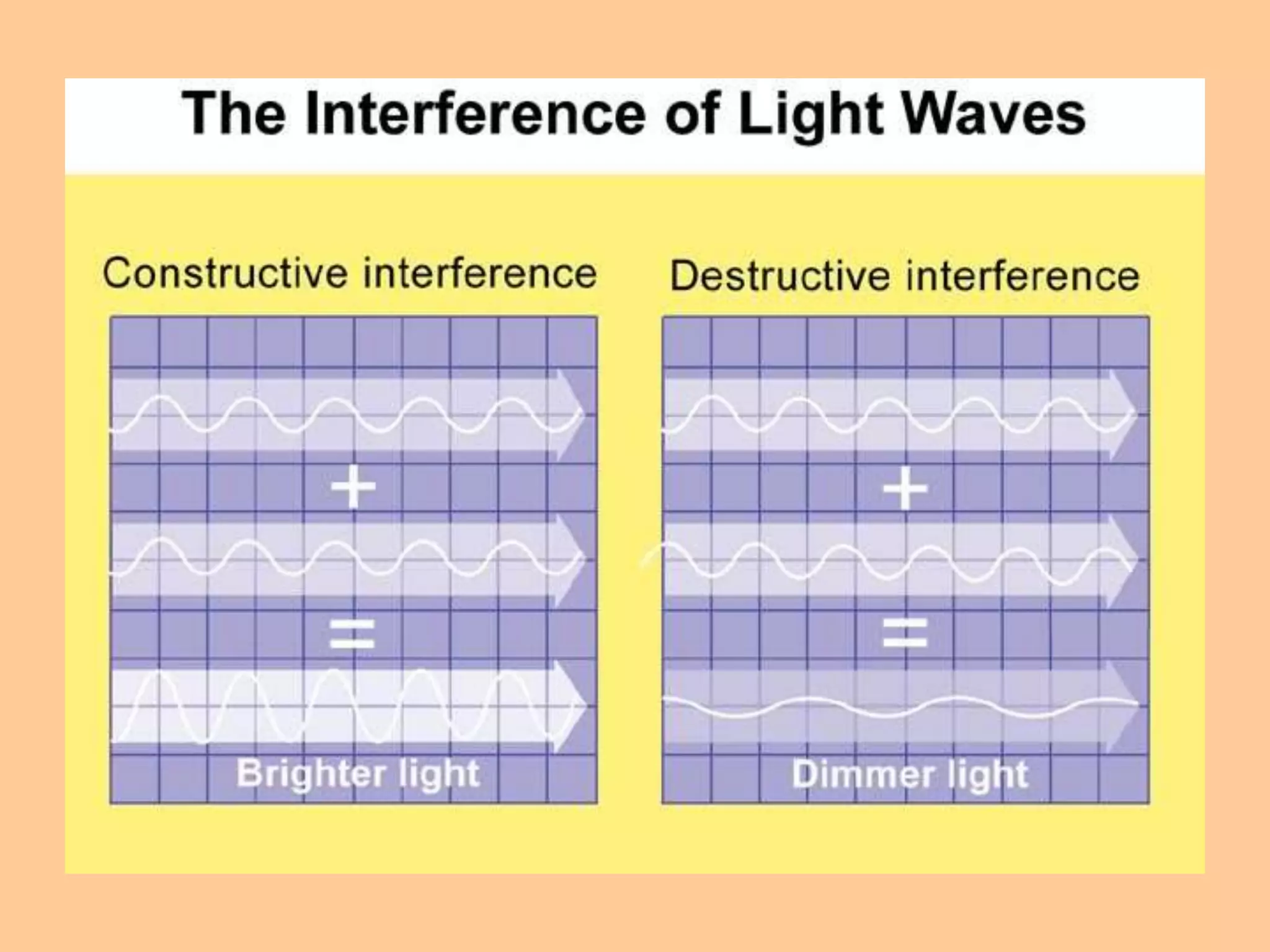 The Interference of Light Waves

Constructive interference

+

=

Brighter light

Destructive interference

+

=

Dimmer light